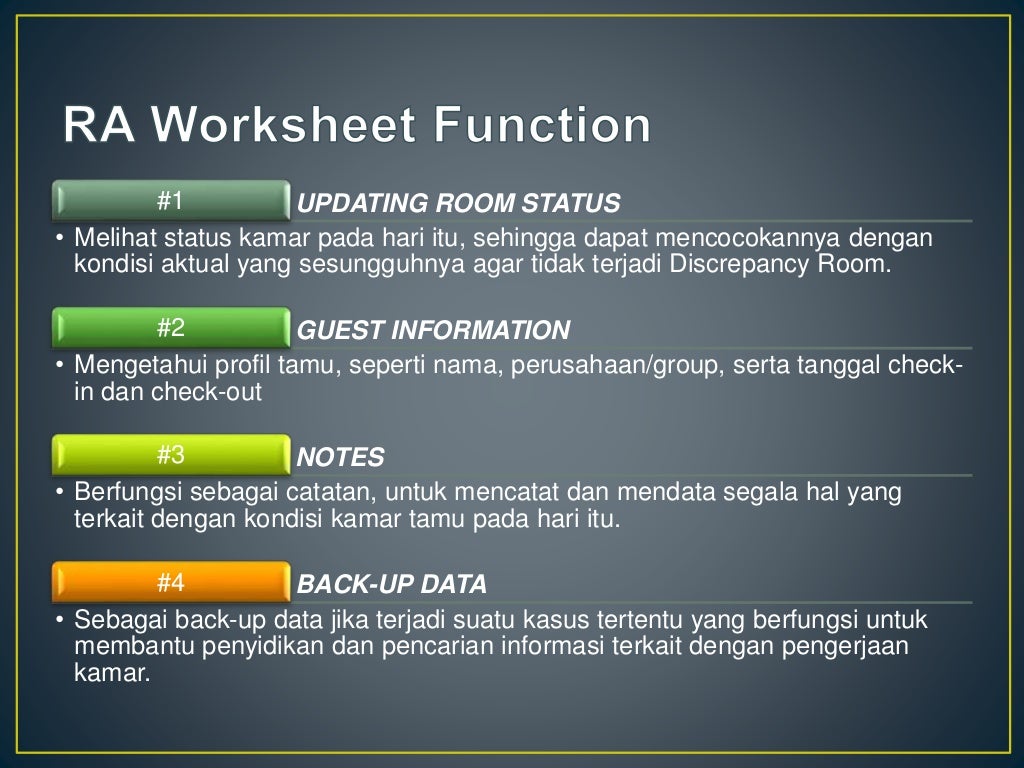 RA Worksheet Function

#1 UPDATING ROOM STATUS

• Melihat status kamar pada hari itu, sehingga dapat mencocokannya dengan kondisi aktual yang sesungguhnya agar tidak terjadi Discrepancy Room.

#2 GUEST INFORMATION

• Mengetahui profil tamu, seperti nama, perusahaan/group, serta tanggal check-in dan check-out

#3 NOTES

• Berfungsi sebagai catatan, untuk mencatat dan mendata segala hal yang terkait dengan kondisi kamar tamu pada hari itu.

#4 BACK-UP DATA

• Sebagai back-up data jika terjadi suatu kasus tertentu yang berfungsi untuk membantu penyidikan dan pencarian informasi terkait dengan pengerjaan kamar.